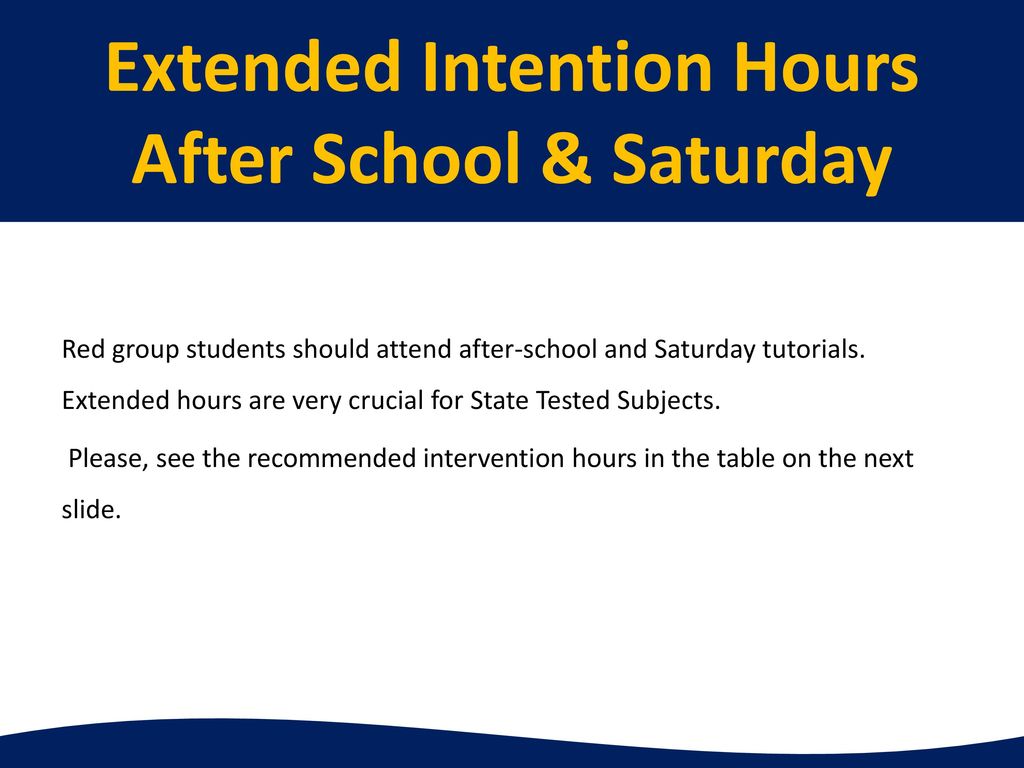 Extended Intention Hours After School & Saturday

Red group students should attend after-school and Saturday tutorials. Extended hours are very crucial for State Tested Subjects.

Please, see the recommended intervention hours in the table on the next slide.